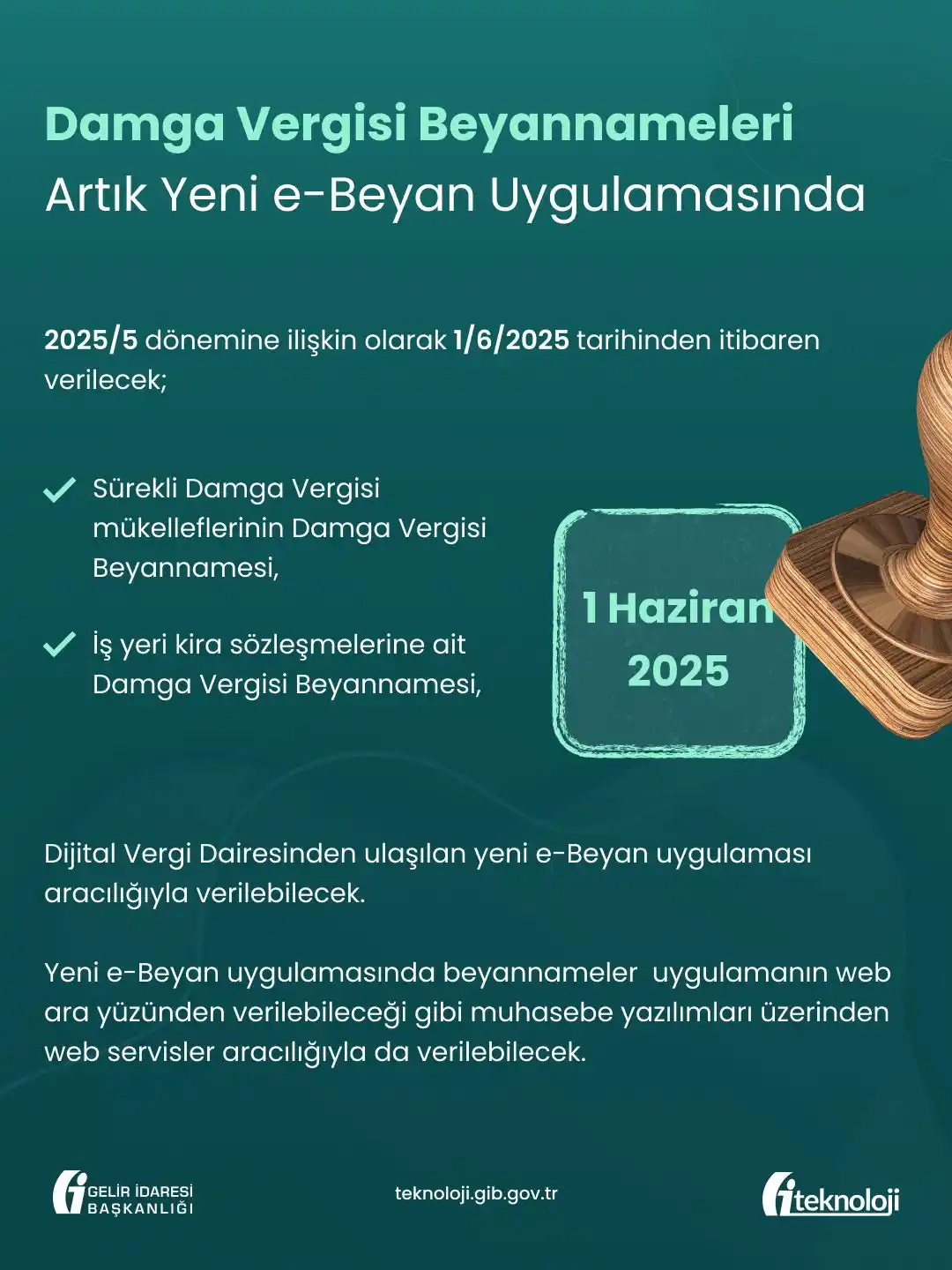 Damga Vergisi Beyannameleri
Artık Yeni e-Beyan Uygulamasında

2025/5 dönemine ilişkin olarak 1/6/2025 tarihinden itibaren verilecek;

Sürekli Damga Vergisi mükelleflerinin Damga Vergisi Beyannamesi,

İş yeri kira sözleşmelerine ait Damga Vergisi Beyannamesi,

1 Haziran 2025

Dijital Vergi Dairesinden ulaşılan yeni e-Beyan uygulaması aracılığıyla verilebilecek.

Yeni e-Beyan uygulamasında beyannameler uygulamanın web ara yüzünden verilebileceği gibi muhasebe yazılımları üzerinden web servisler aracılığıyla da verilebilecek.

GELİR İDARESİ BAŞKANLIĞI

teknoloji.gib.gov.tr

teknoloji